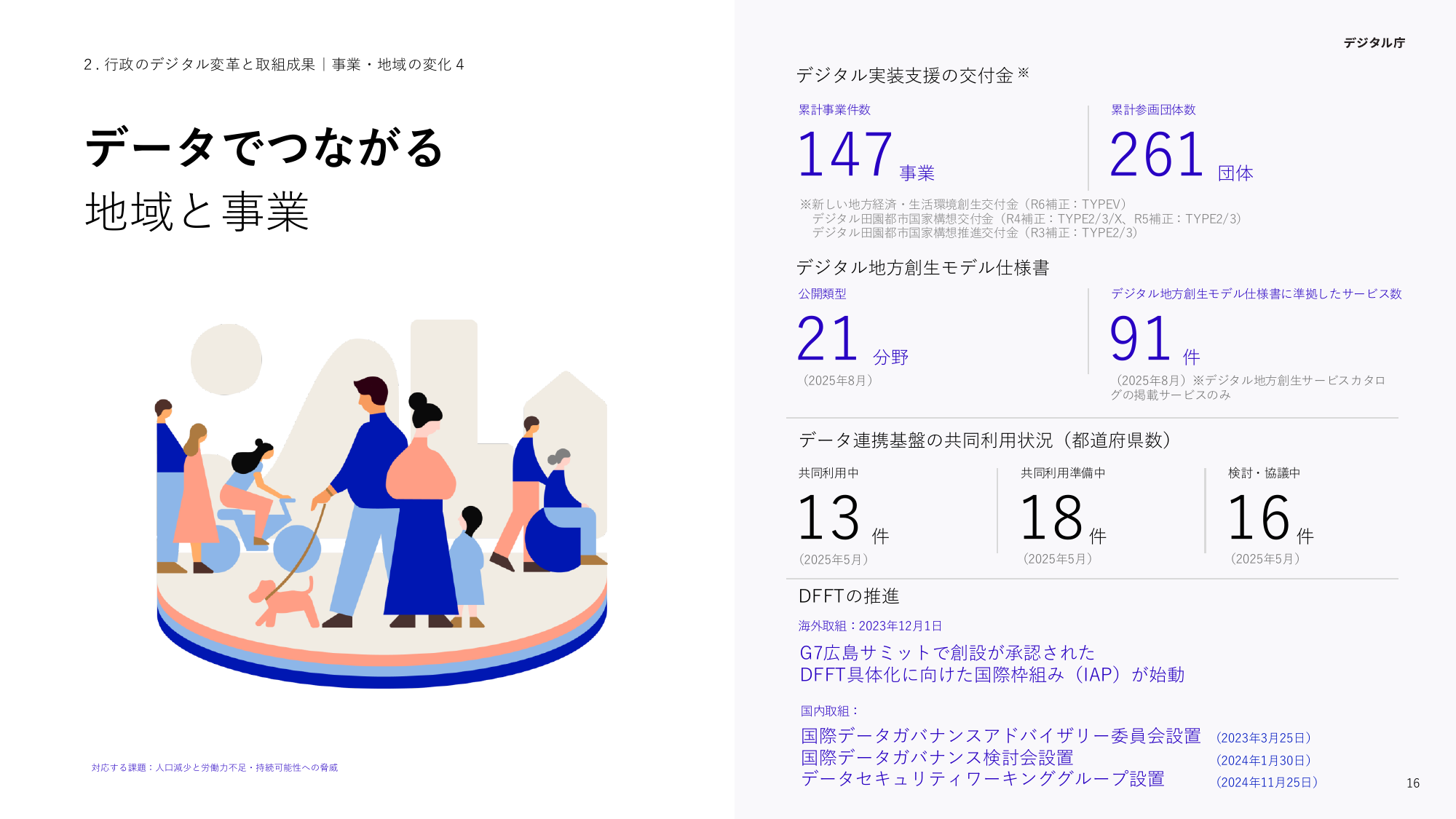 2. 行政のデジタル変革と取組成果｜事業・地域の変化 4

データでつながる
地域と事業

対応する課題：人口減少と労働力不足・持続可能性への脅威

デジタル庁

デジタル実装支援の交付金※

累計事業件数
147 事業

累計参画団体数
261 団体

※新しい地方経済・生活環境創生交付金（R6補正：TYPEV）
デジタル田園都市国家構想交付金（R4補正：TYPE2/3/X、R5補正：TYPE2/3）
デジタル田園都市国家構想推進交付金（R3補正：TYPE2/3）

デジタル地方創生モデル仕様書

公開類型
21 分野
（2025年8月）

デジタル地方創生モデル仕様書に準拠したサービス数
91 件
（2025年8月）※デジタル地方創生サービスカタログの掲載サービスのみ

データ連携基盤の共同利用状況（都道府県数）

共同利用中
13 件
（2025年5月）

共同利用準備中
18 件
（2025年5月）

検討・協議中
16 件
（2025年5月）

DFFTの推進

海外取組：2023年12月1日
G7広島サミットで創設が承認された
DFFT具体化に向けた国際枠組み（IAP）が始動

国内取組：
国際データガバナンスアドバイザリー委員会設置 （2023年3月25日）
国際データガバナンス検討会設置 （2024年1月30日）
データセキュリティワーキンググループ設置 （2024年11月25日）

16